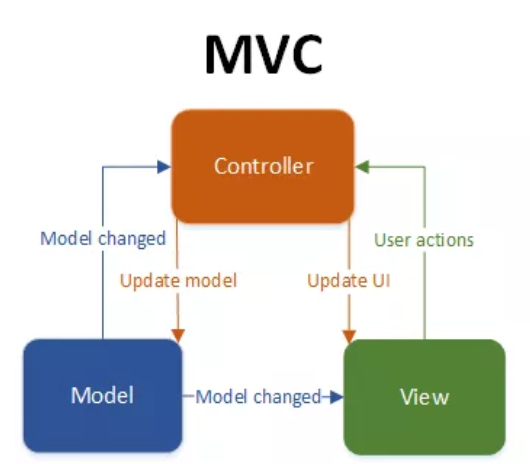 MVC

Controller

Model changed

User actions

Update model

Update UI

Model

Model changed

View